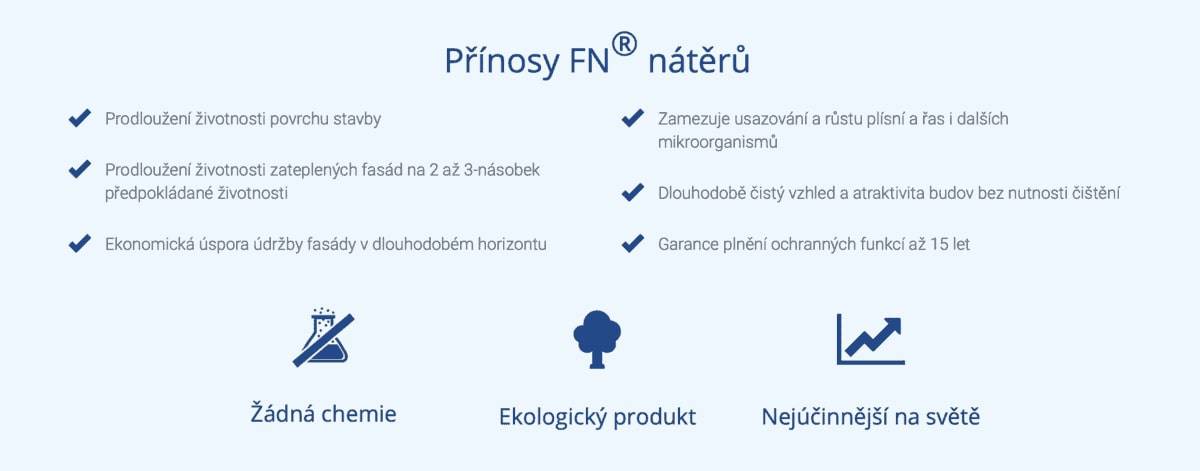 Přínosy FN® nátěrů

Prodloužení životnosti povrchu stavby

Prodloužení životnosti zateplených fasád na 2 až 3-násobek předpokládané životnosti

Ekonomická úspora údržby fasády v dlouhodobém horizontu

Zamezuje usazování a růstu plísní a řas i dalších mikroorganismů

Dlouhodobě čistý vzhled a atraktivita budov bez nutnosti čištění

Garance plnění ochranných funkcí až 15 let

Žádná chemie

Ekologický produkt

Nejúčinnější na světě